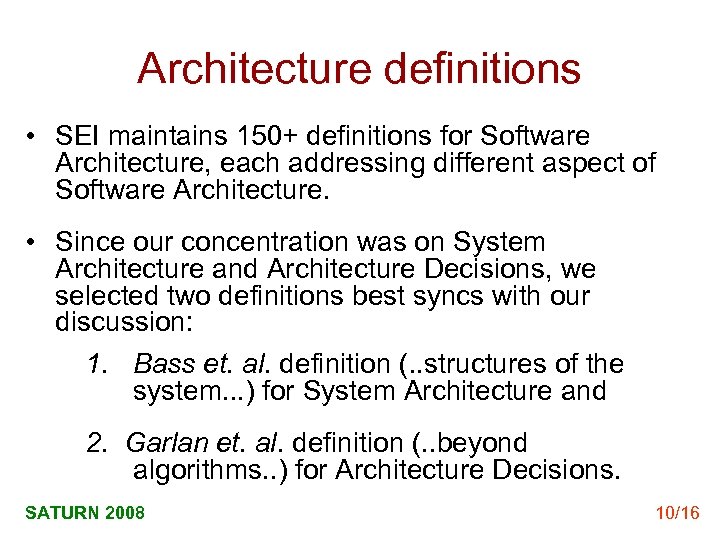 Architecture definitions

• SEI maintains 150+ definitions for Software Architecture, each addressing different aspect of Software Architecture.

• Since our concentration was on System Architecture and Architecture Decisions, we selected two definitions best syncs with our discussion:

1. Bass et. al. definition (..structures of the system...) for System Architecture and

2. Garlan et. al. definition (..beyond algorithms..) for Architecture Decisions.

SATURN 2008

10/16